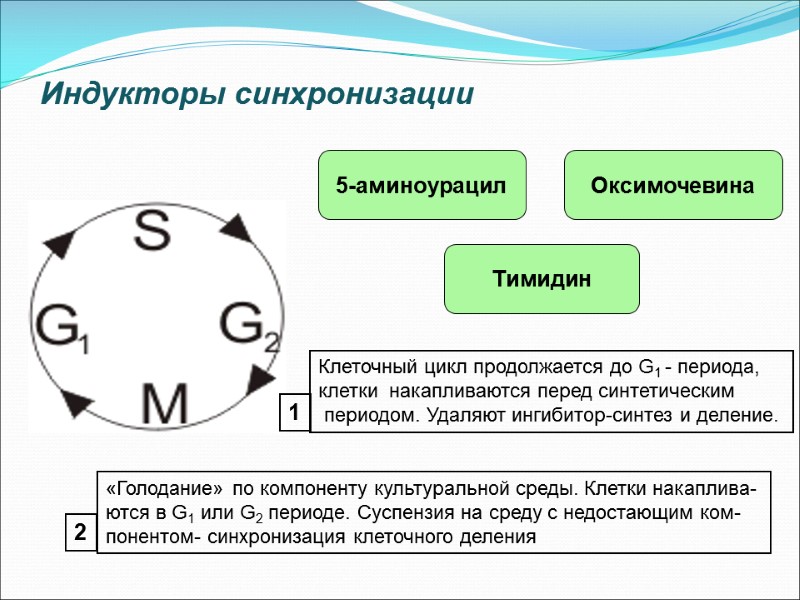 Индукторы синхронизации

5-аминоурацил

Оксимочевина

Тимидин

S

$G_1$

$G_2$

M

1

Клеточный цикл продолжается до $G_1$ - периода, клетки накапливаются перед синтетическим периодом. Удаляют ингибитор-синтез и деление.

2

«Голодание» по компоненту культуральной среды. Клетки накапливаются в $G_1$ или $G_2$ периоде. Суспензия на среду с недостающим компонентом- синхронизация клеточного деления